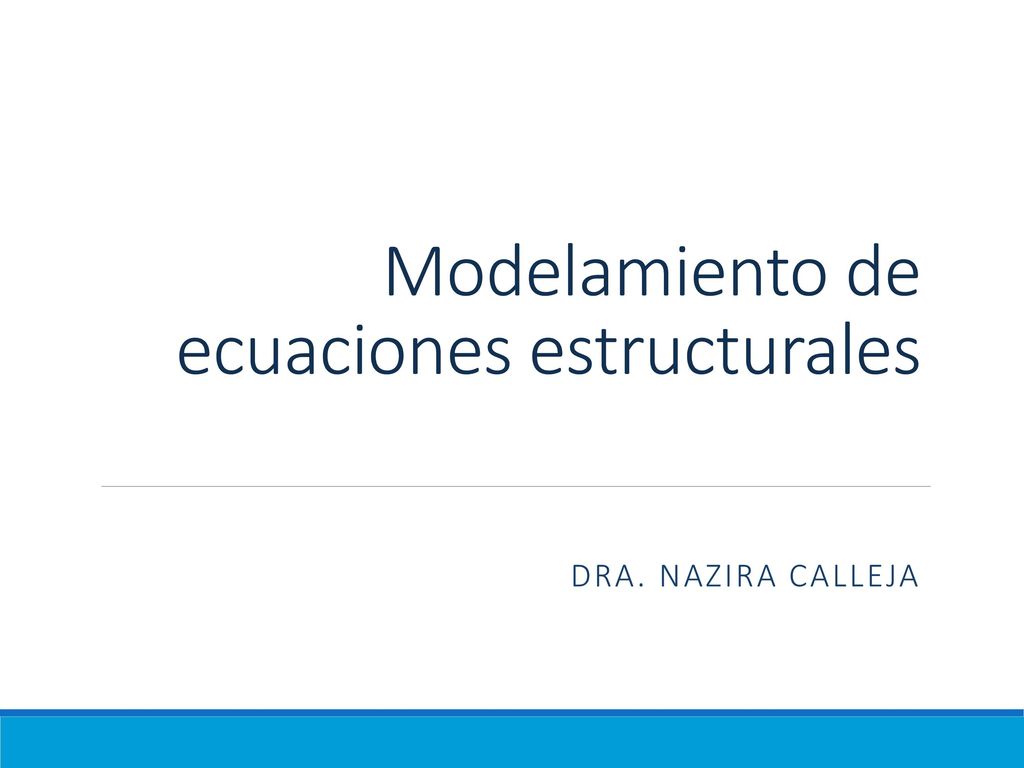 Modelamiento de ecuaciones estructurales

DRA. NAZIRA CALLEJA